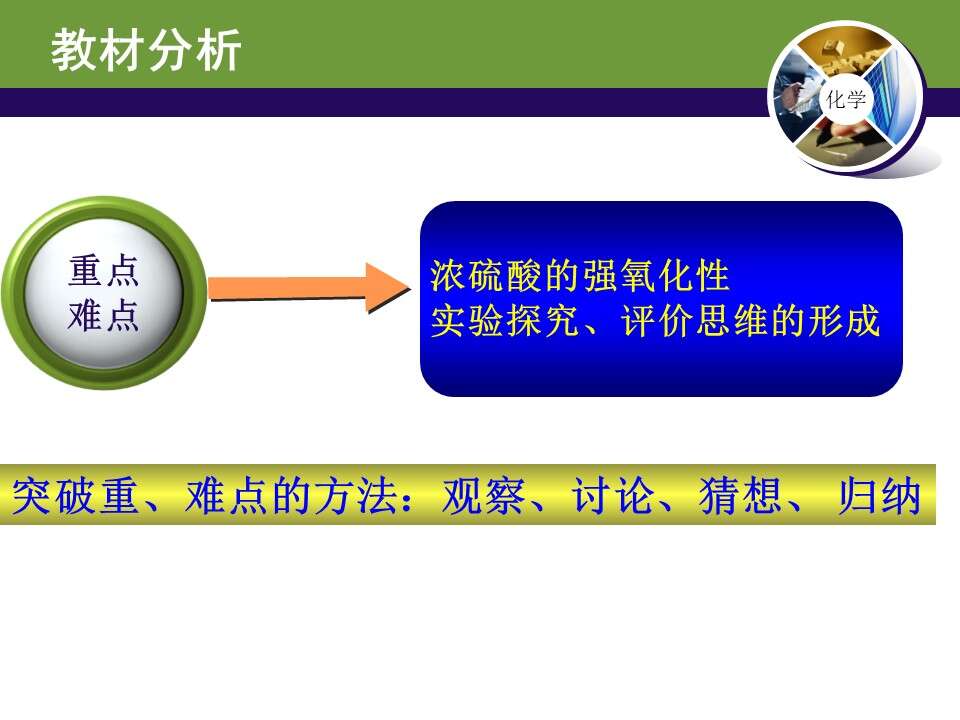 教材分析

化学

重点
难点

浓硫酸的强氧化性
实验探究、评价思维的形成

突破重、难点的方法：观察、讨论、猜想、归纳